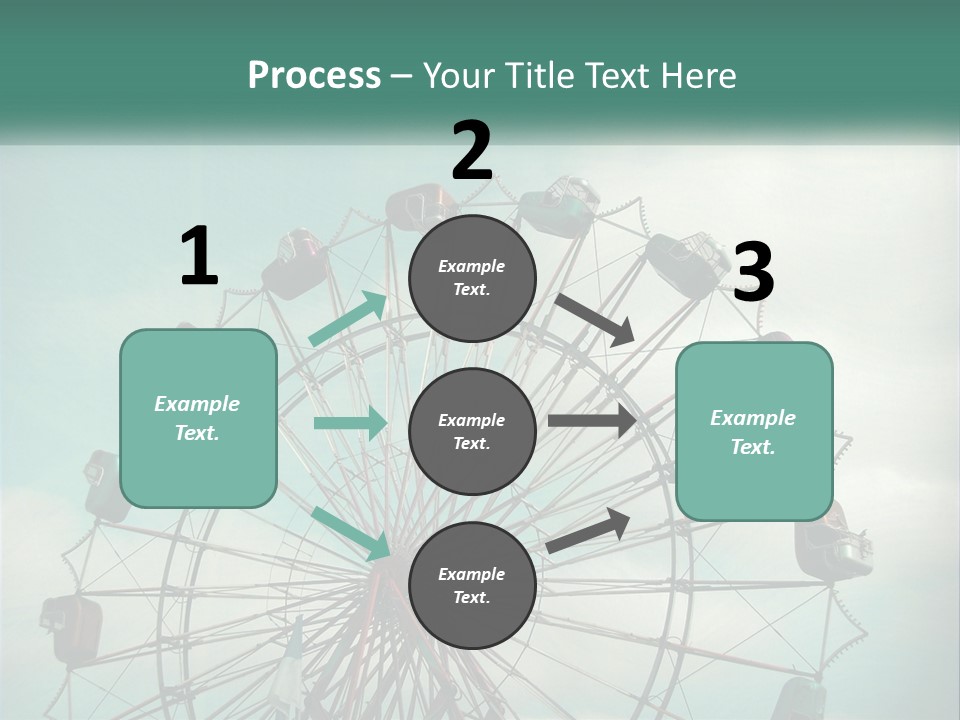 Process – Your Title Text Here

1

Example Text.

2

Example Text.

Example Text.

Example Text.

3

Example Text.